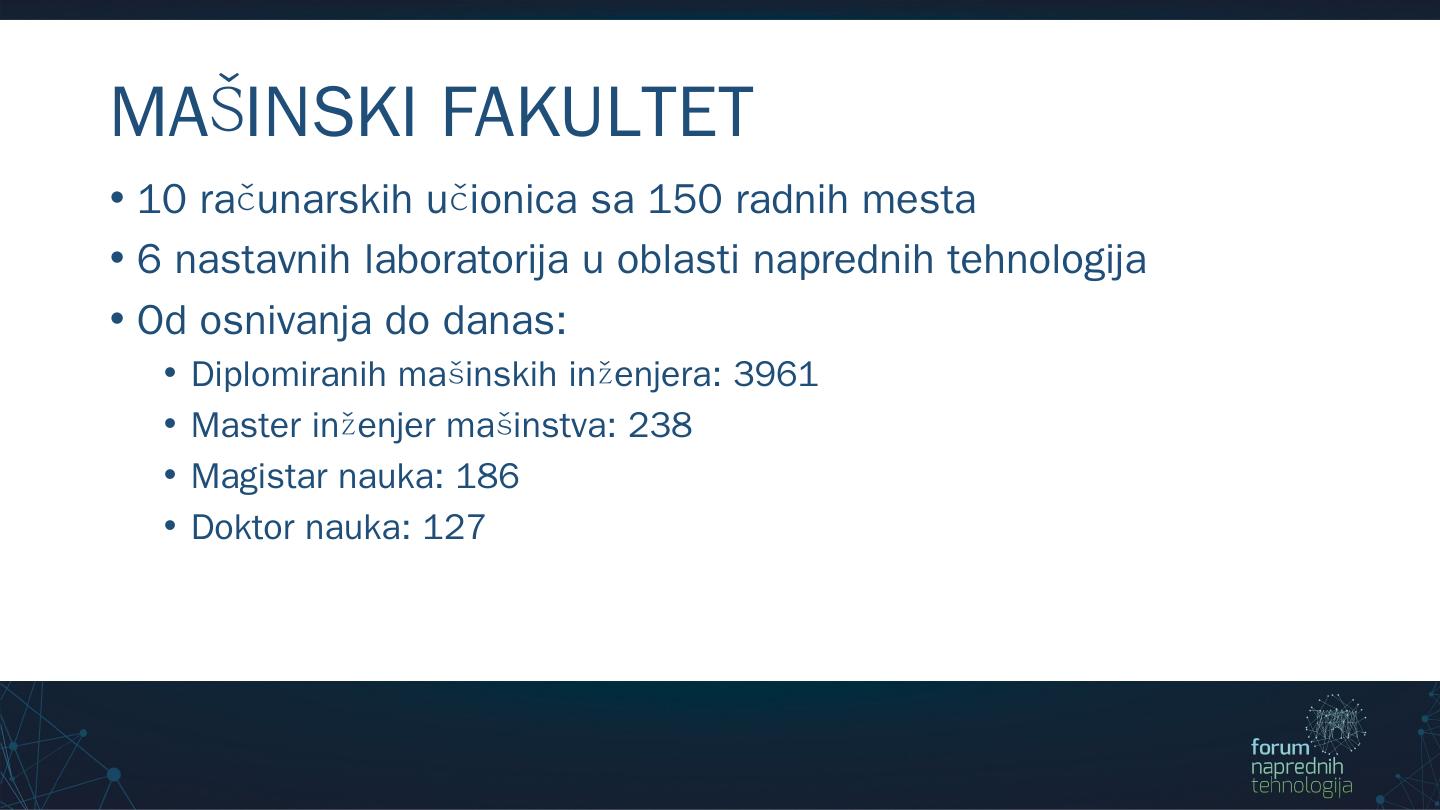 MAŠINSKI FAKULTET

• 10 računarskih učionica sa 150 radnih mesta
• 6 nastavnih laboratorija u oblasti naprednih tehnologija
• Od osnivanja do danas:
  • Diplomiranih mašinskih inženjera: 3961
  • Master inženjer mašinstva: 238
  • Magistar nauka: 186
  • Doktor nauka: 127

forum naprednih tehnologija